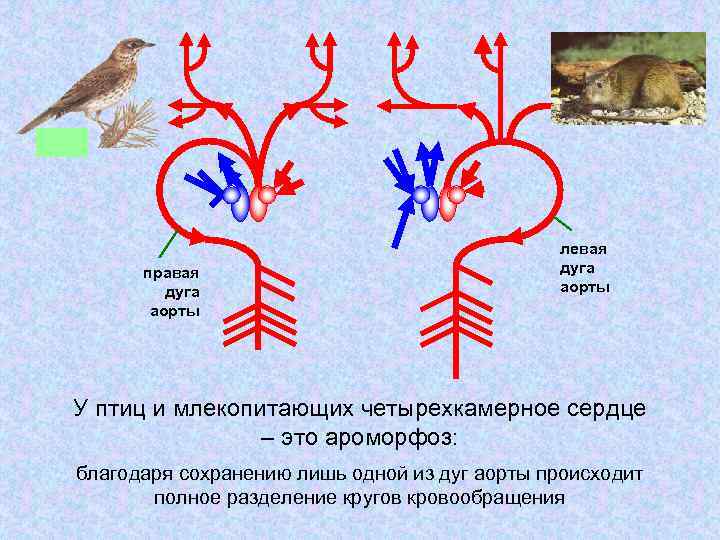 правая дуга аорты

левая дуга аорты

У птиц и млекопитающих четырехкамерное сердце – это ароморфоз:

благодаря сохранению лишь одной из дуг аорты происходит полное разделение кругов кровообращения